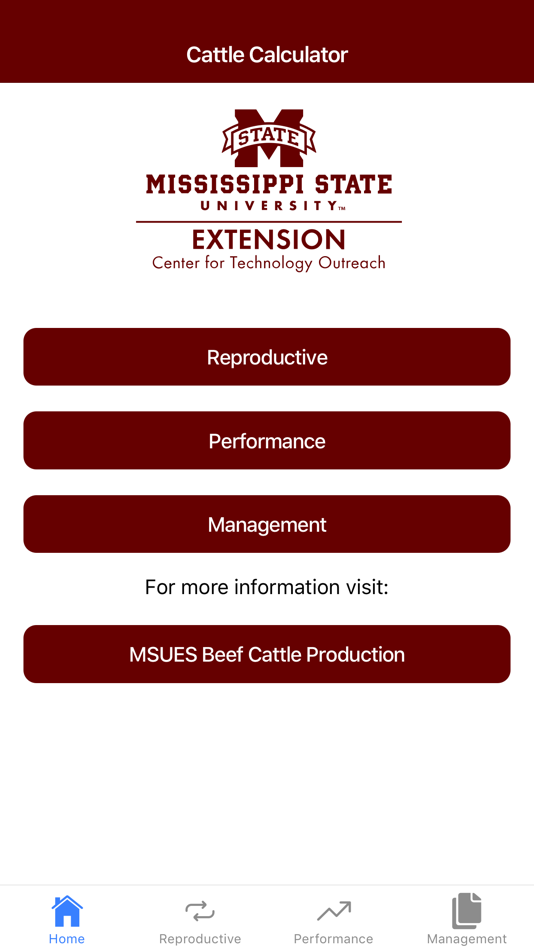 Cattle Calculator

STATE
MISSISSIPPI STATE
UNIVERSITY™
EXTENSION
Center for Technology Outreach

Reproductive

Performance

Management

For more information visit:

MSUES Beef Cattle Production

Home Reproductive Performance Management